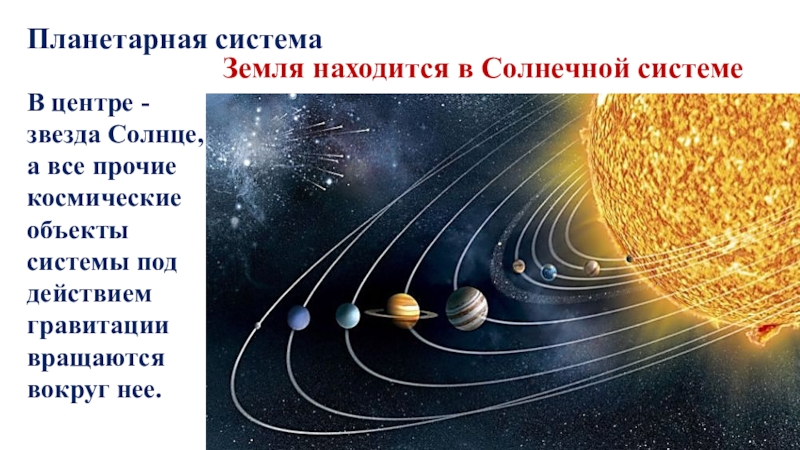 Планетарная система

Земля находится в Солнечной системе

В центре - звезда Солнце, а все прочие космические объекты системы под действием гравитации вращаются вокруг нее.